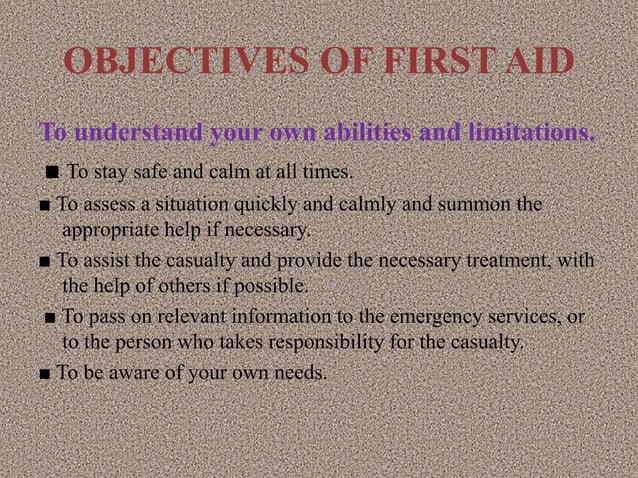 OBJECTIVES OF FIRST AID

To understand your own abilities and limitations.

■ To stay safe and calm at all times.

■ To assess a situation quickly and calmly and summon the appropriate help if necessary.

■ To assist the casualty and provide the necessary treatment, with the help of others if possible.

■ To pass on relevant information to the emergency services, or to the person who takes responsibility for the casualty.

■ To be aware of your own needs.